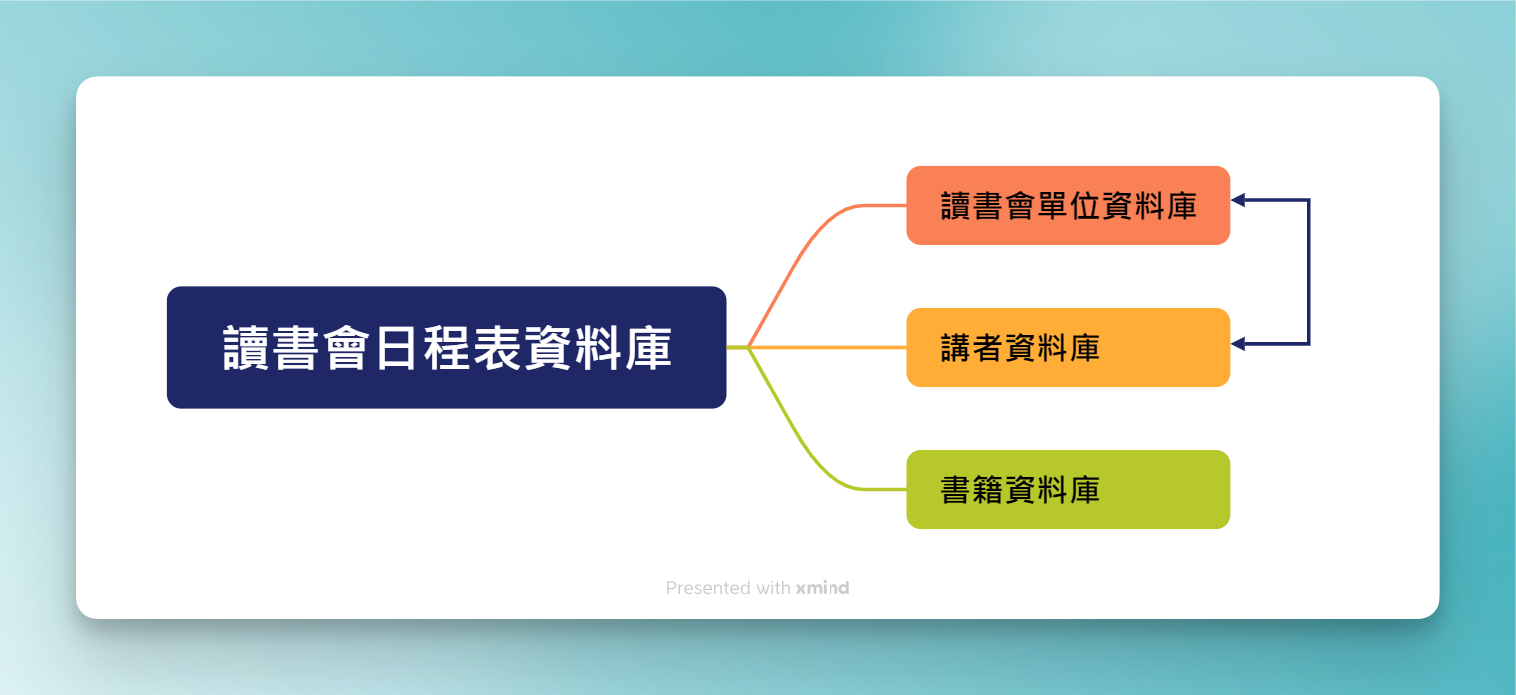 讀書會日程表資料庫

讀書會單位資料庫

講者資料庫

書籍資料庫

Presented with xmind